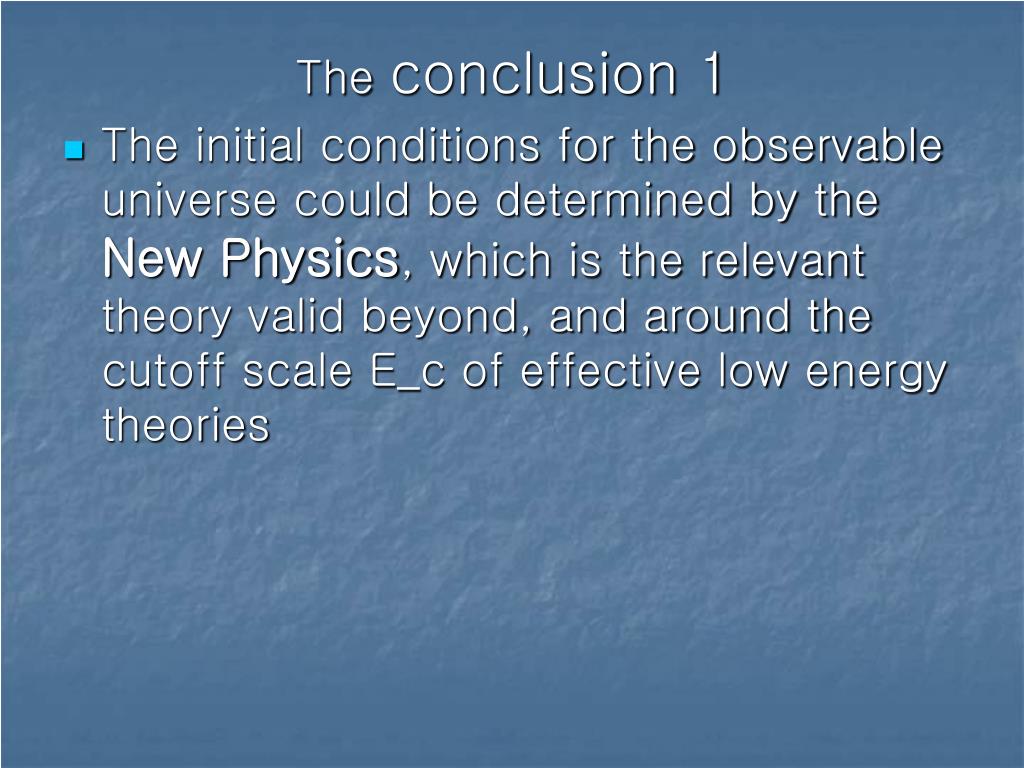 The conclusion 1

The initial conditions for the observable universe could be determined by the New Physics, which is the relevant theory valid beyond, and around the cutoff scale E_c of effective low energy theories